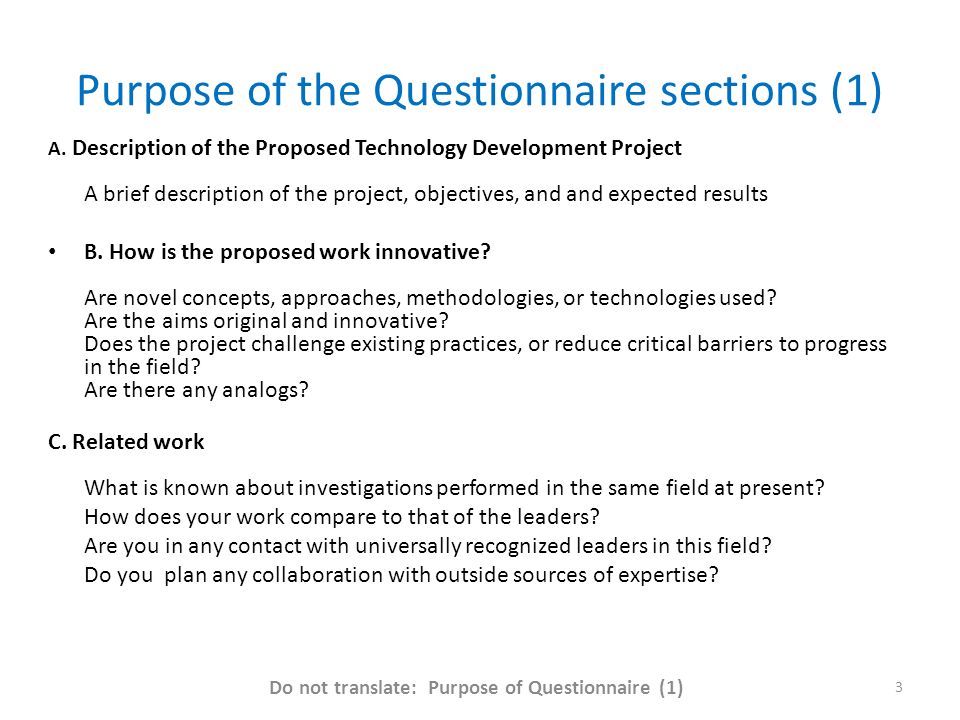 Purpose of the Questionnaire sections (1)

A. Description of the Proposed Technology Development Project

A brief description of the project, objectives, and and expected results

• B. How is the proposed work innovative?

Are novel concepts, approaches, methodologies, or technologies used?
Are the aims original and innovative?
Does the project challenge existing practices, or reduce critical barriers to progress in the field?
Are there any analogs?

C. Related work

What is known about investigations performed in the same field at present?
How does your work compare to that of the leaders?
Are you in any contact with universally recognized leaders in this field?
Do you plan any collaboration with outside sources of expertise?

Do not translate: Purpose of Questionnaire (1)

3